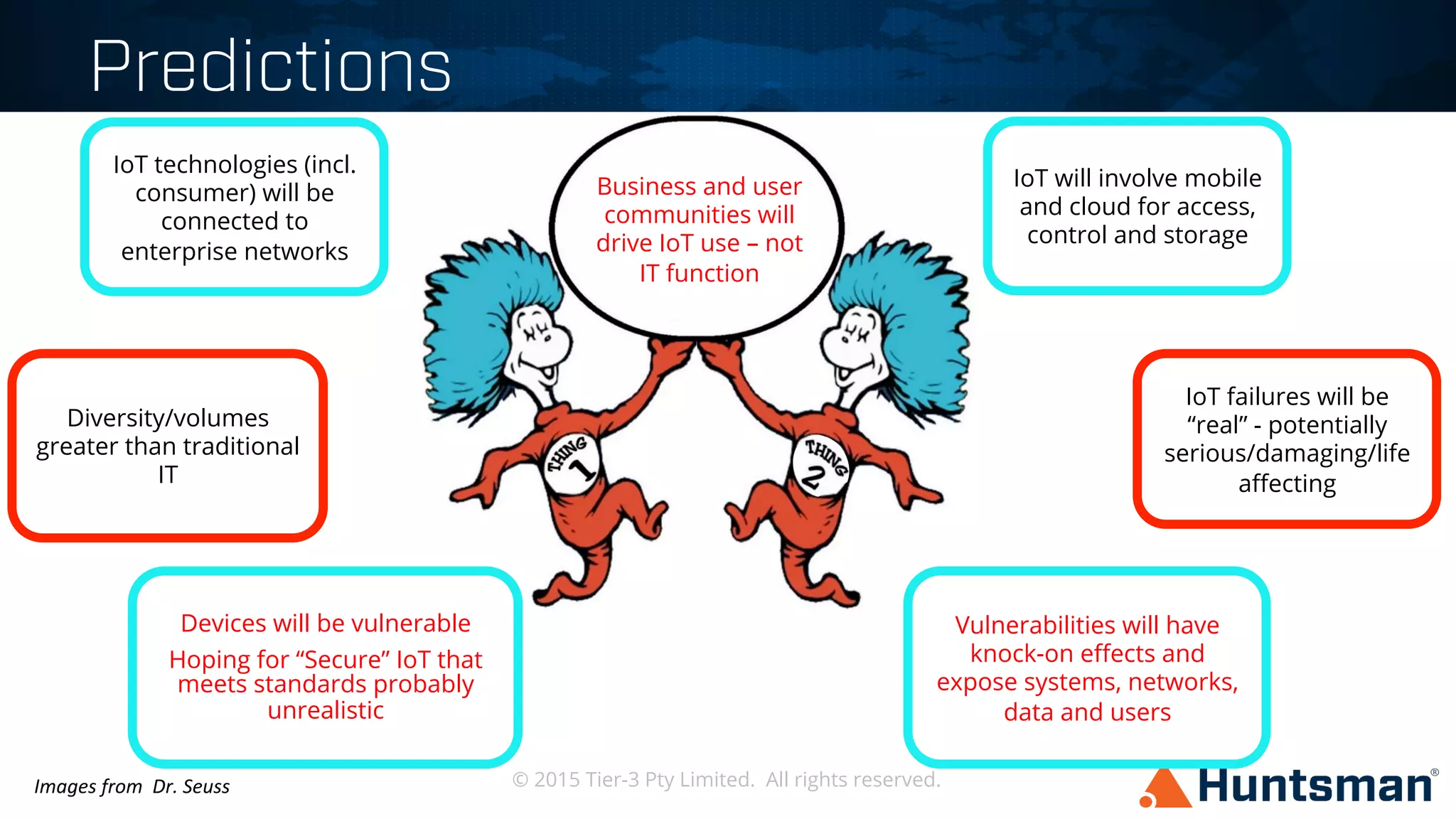 Predictions

IoT technologies (incl. consumer) will be connected to enterprise networks

Business and user communities will drive IoT use – not IT function

IoT will involve mobile and cloud for access, control and storage

Diversity/volumes greater than traditional IT

THING 1

THING 2

IoT failures will be "real" - potentially serious/damaging/life affecting

Devices will be vulnerable

Hoping for "Secure" IoT that meets standards probably unrealistic

Vulnerabilities will have knock-on effects and expose systems, networks, data and users

Images from Dr. Seuss

© 2015 Tier-3 Pty Limited. All rights reserved.

Huntsman®